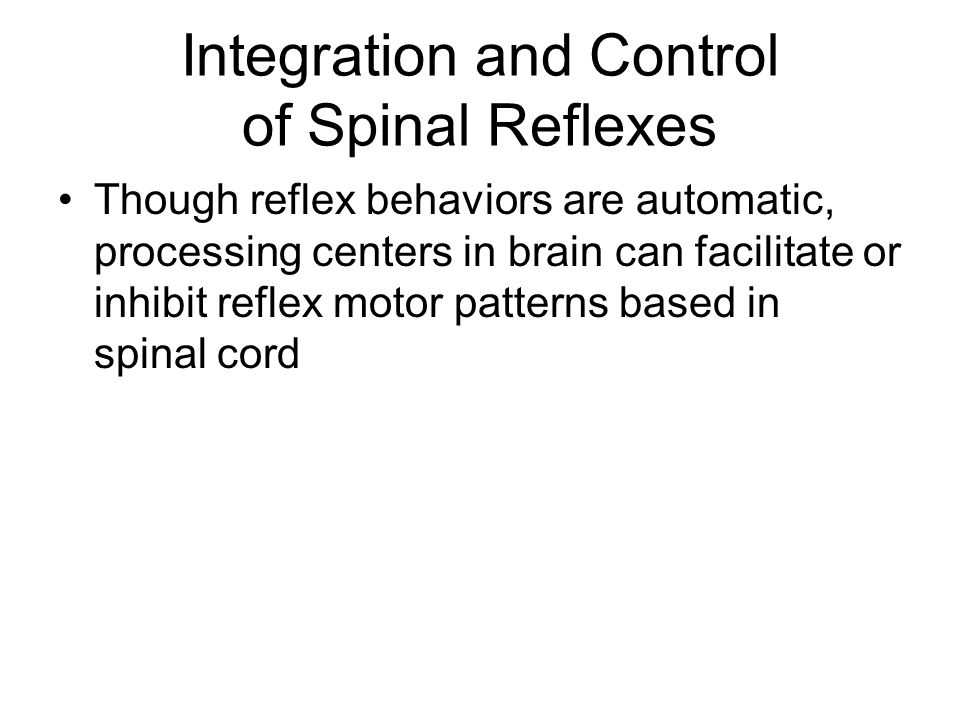 Integration and Control of Spinal Reflexes

• Though reflex behaviors are automatic, processing centers in brain can facilitate or inhibit reflex motor patterns based in spinal cord